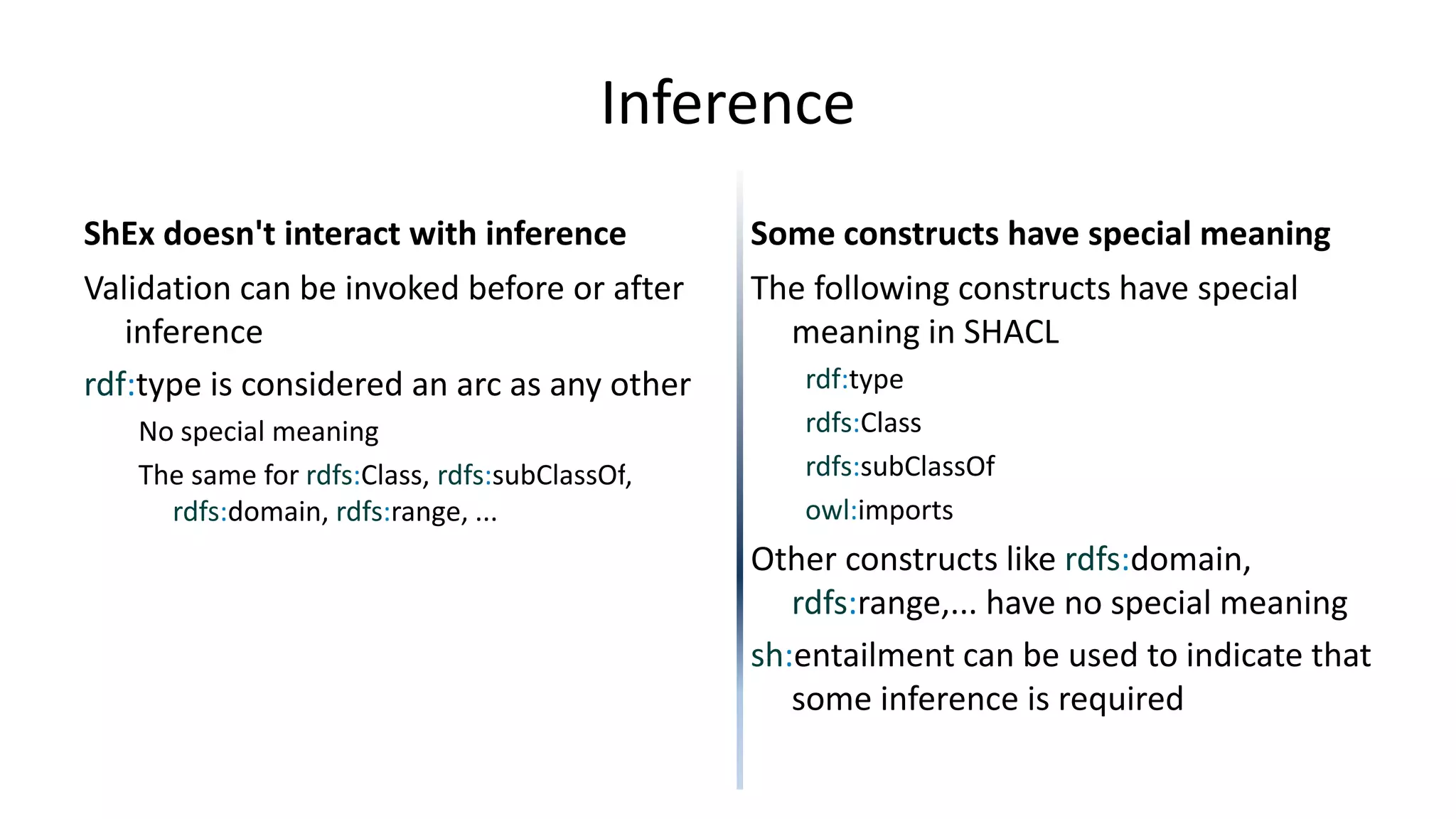 Inference

ShEx doesn't interact with inference

Validation can be invoked before or after inference

rdf:type is considered an arc as any other

No special meaning

The same for rdfs:Class, rdfs:subClassOf, rdfs:domain, rdfs:range, ...

Some constructs have special meaning

The following constructs have special meaning in SHACL

rdf:type

rdfs:Class

rdfs:subClassOf

owl:imports

Other constructs like rdfs:domain, rdfs:range,... have no special meaning

sh:entailment can be used to indicate that some inference is required